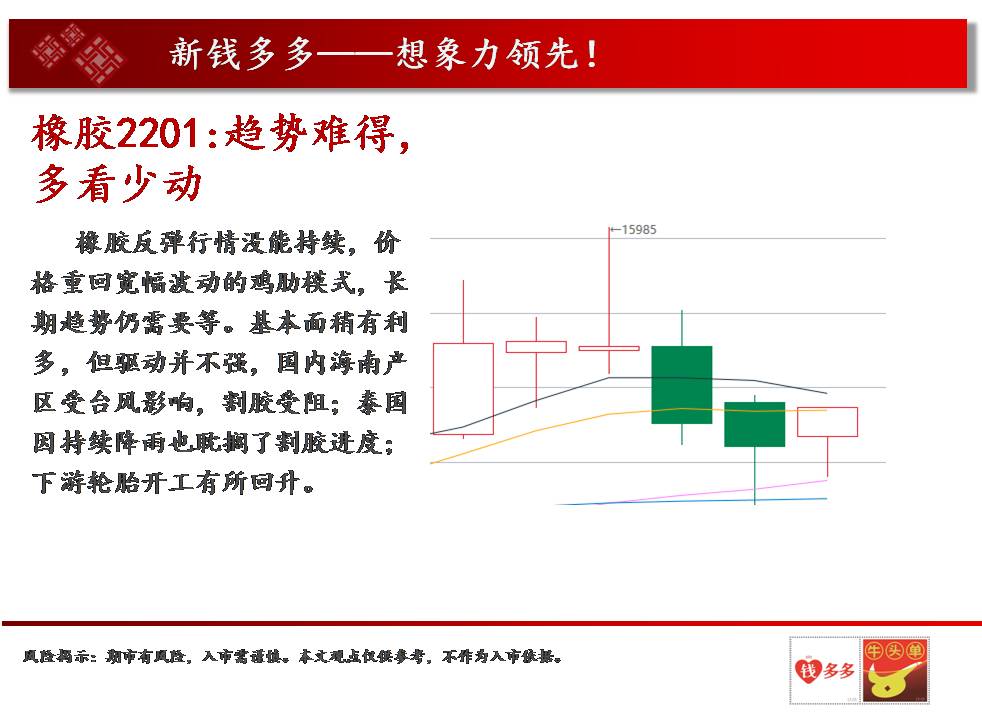 新钱多多——想象力领先！

橡胶2201:趋势难得，多看少动

橡胶反弹行情没能持续，价格重回宽幅波动的鸡肋模式，长期趋势仍需要等。基本面稍有利多，但驱动并不强，国内海南产区受台风影响，割胶受阻；泰国因持续降雨也耽搁了割胶进度；下游轮胎开工有所回升。

←15985

风险揭示：期市有风险，入市需谨慎。本文观点仅供参考，不作为入市依据。

钱多多

牛头单